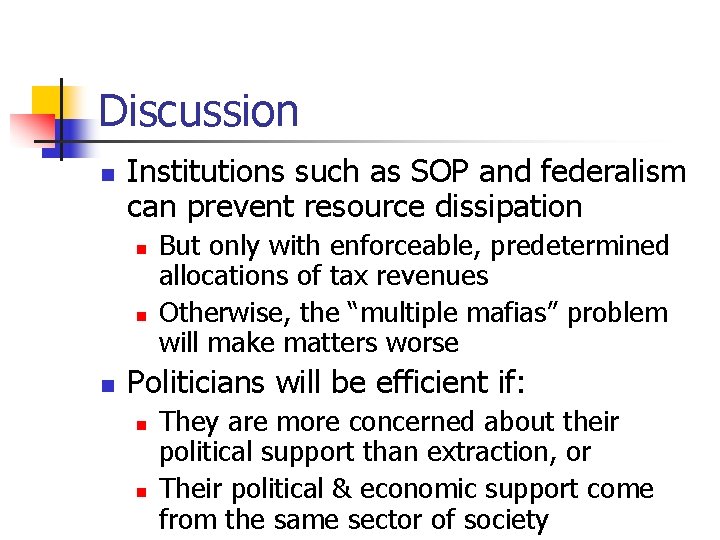 Discussion

• Institutions such as SOP and federalism can prevent resource dissipation
• But only with enforceable, predetermined allocations of tax revenues
• Otherwise, the "multiple mafias" problem will make matters worse
• Politicians will be efficient if:
• They are more concerned about their political support than extraction, or
• Their political & economic support come from the same sector of society